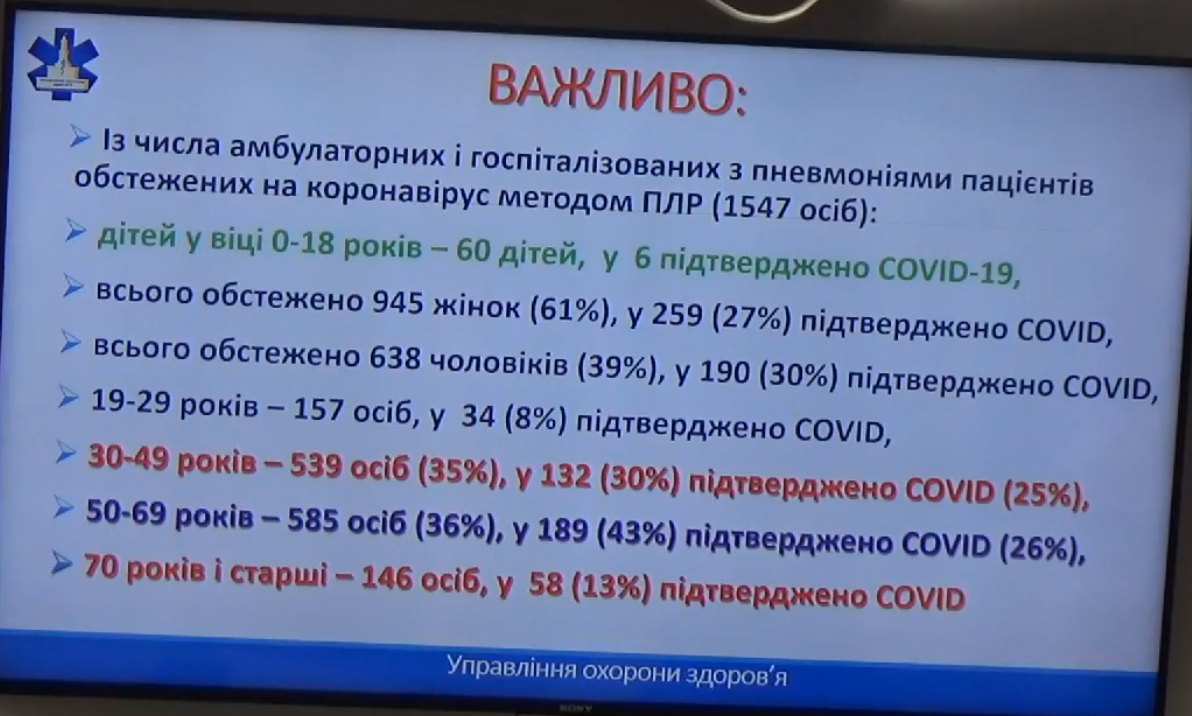 ВАЖЛИВО:

➢ Із числа амбулаторних і госпіталізованих з пневмоніями пацієнтів обстежених на коронавірус методом ПЛР (1547 осіб):

➢ дітей у віці 0-18 років – 60 дітей, у 6 підтверджено COVID-19,

➢ всього обстежено 945 жінок (61%), у 259 (27%) підтверджено COVID,

➢ всього обстежено 638 чоловіків (39%), у 190 (30%) підтверджено COVID,

➢ 19-29 років – 157 осіб, у 34 (8%) підтверджено COVID,

➢ 30-49 років – 539 осіб (35%), у 132 (30%) підтверджено COVID (25%),

➢ 50-69 років – 585 осіб (36%), у 189 (43%) підтверджено COVID (26%),

➢ 70 років і старші – 146 осіб, у 58 (13%) підтверджено COVID

Управління охорони здоров'я

SONY